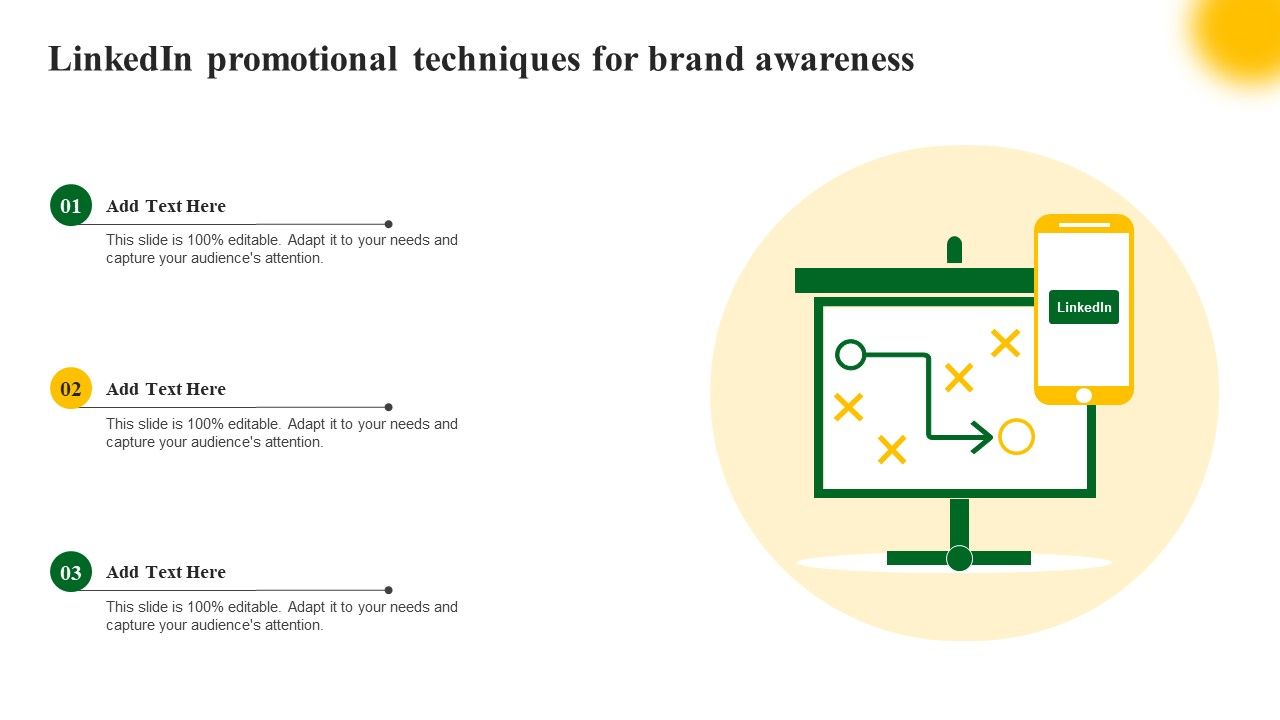 LinkedIn promotional techniques for brand awareness

01 Add Text Here

This slide is 100% editable. Adapt it to your needs and capture your audience's attention.

02 Add Text Here

This slide is 100% editable. Adapt it to your needs and capture your audience's attention.

03 Add Text Here

This slide is 100% editable. Adapt it to your needs and capture your audience's attention.

LinkedIn